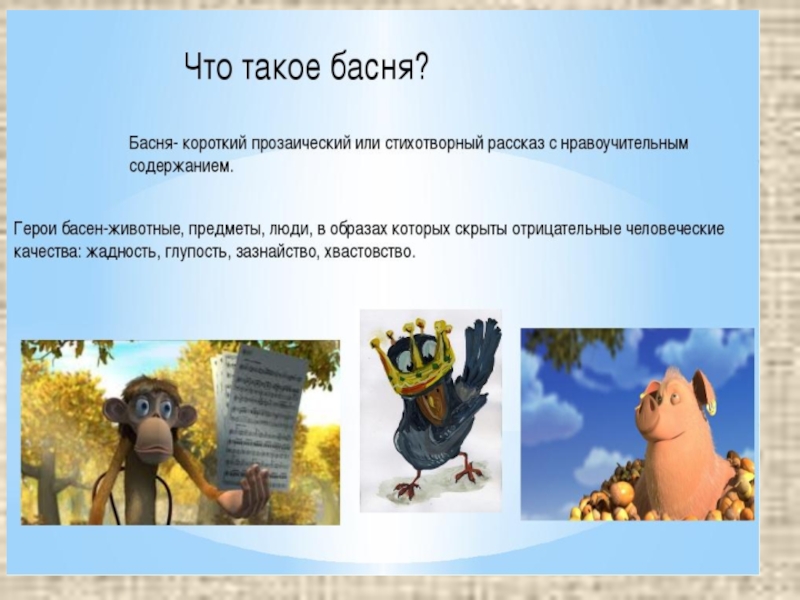 Что такое басня?

Басня- короткий прозаический или стихотворный рассказ с нравоучительным содержанием.

Герои басен-животные, предметы, люди, в образах которых скрыты отрицательные человеческие качества: жадность, глупость, зазнайство, хвастовство.